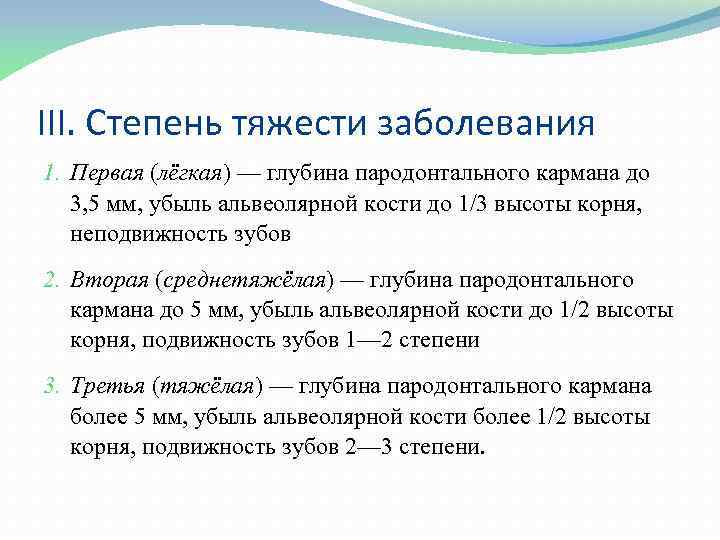 III. Степень тяжести заболевания

1. Первая (лёгкая) — глубина пародонтального кармана до 3,5 мм, убыль альвеолярной кости до 1/3 высоты корня, неподвижность зубов

2. Вторая (среднетяжёлая) — глубина пародонтального кармана до 5 мм, убыль альвеолярной кости до 1/2 высоты корня, подвижность зубов 1—2 степени

3. Третья (тяжёлая) — глубина пародонтального кармана более 5 мм, убыль альвеолярной кости более 1/2 высоты корня, подвижность зубов 2—3 степени.